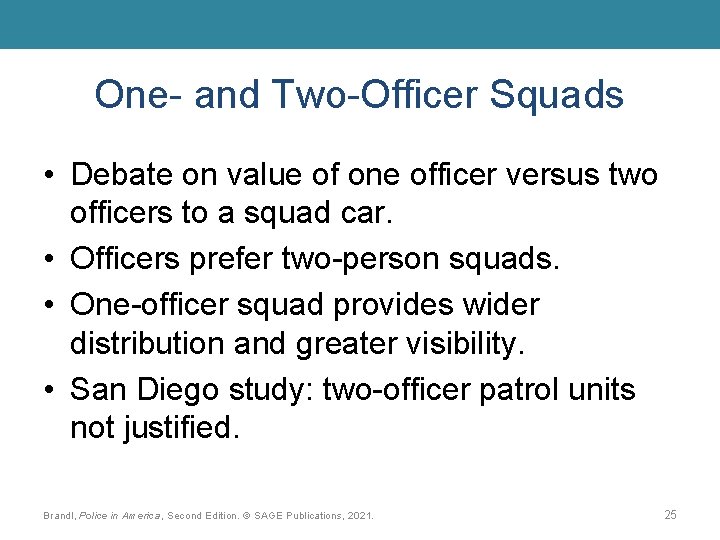 One- and Two-Officer Squads

• Debate on value of one officer versus two officers to a squad car.
• Officers prefer two-person squads.
• One-officer squad provides wider distribution and greater visibility.
• San Diego study: two-officer patrol units not justified.

Brandl, Police in America, Second Edition. © SAGE Publications, 2021.

25